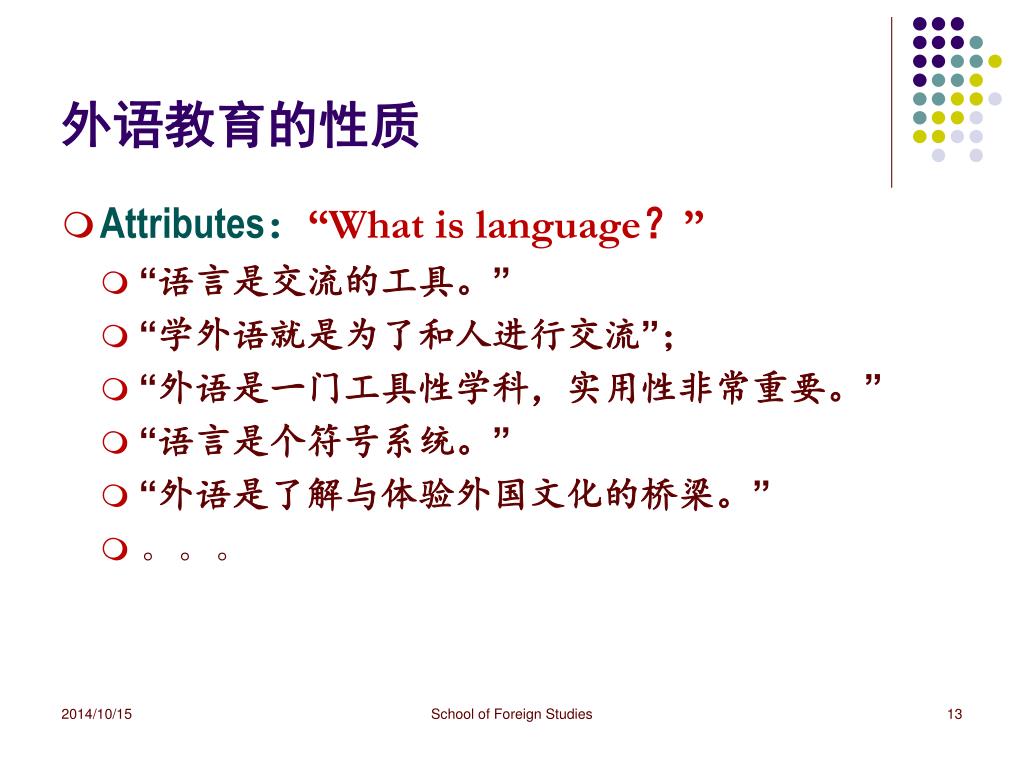 外语教育的性质

Attributes：“What is language？”

“语言是交流的工具。”

“学外语就是为了和人进行交流”；

“外语是一门工具性学科，实用性非常重要。”

“语言是个符号系统。”

“外语是了解与体验外国文化的桥梁。”

。。。

2014/10/15

School of Foreign Studies

13